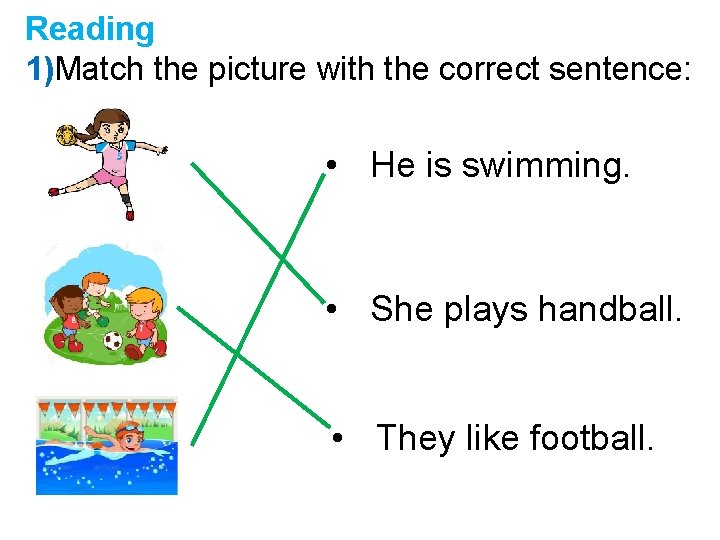 Reading
1)Match the picture with the correct sentence:

• He is swimming.

• She plays handball.

• They like football.